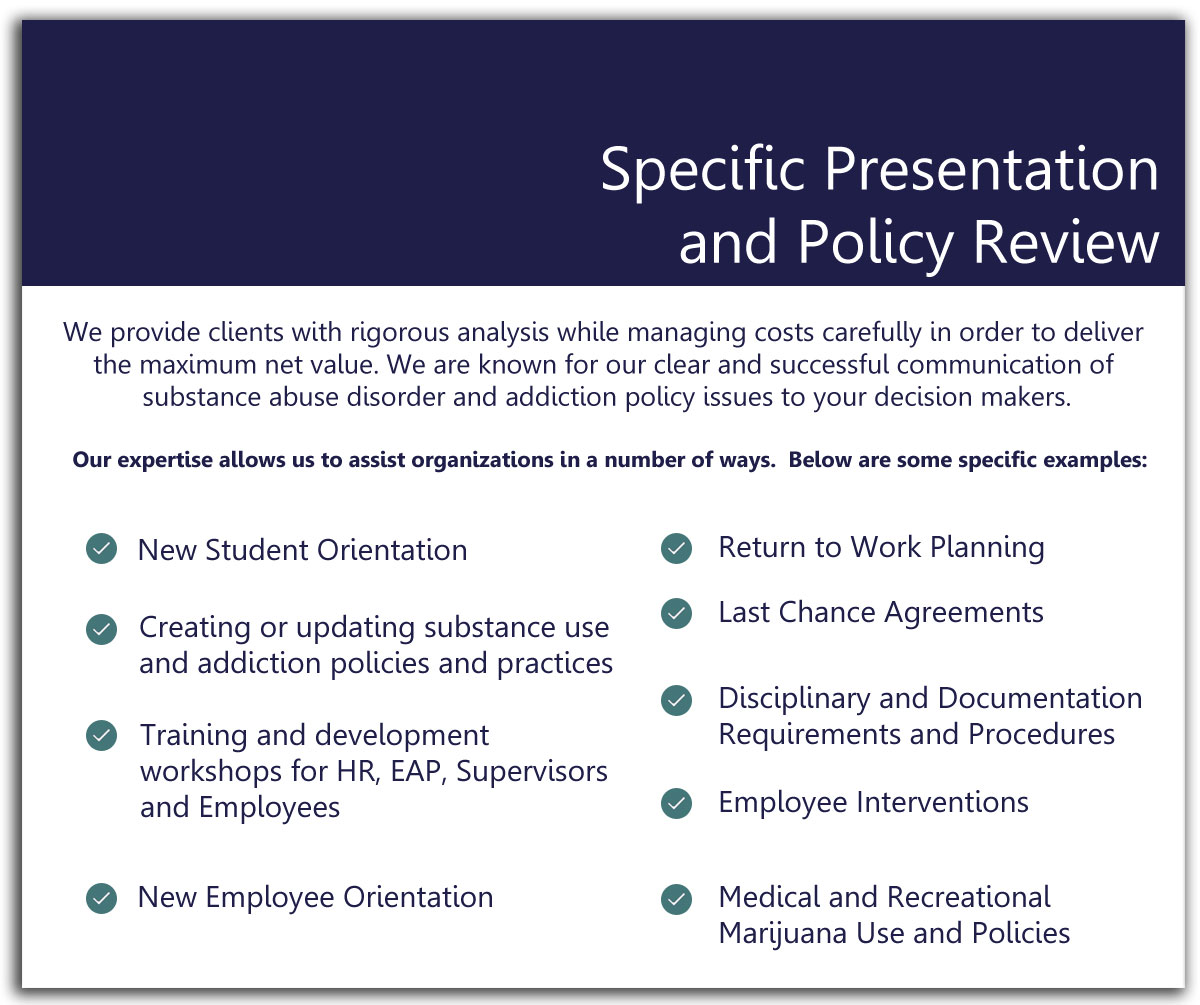 Specific Presentation and Policy Review

We provide clients with rigorous analysis while managing costs carefully in order to deliver the maximum net value. We are known for our clear and successful communication of substance abuse disorder and addiction policy issues to your decision makers.

Our expertise allows us to assist organizations in a number of ways. Below are some specific examples:

New Student Orientation

Creating or updating substance use and addiction policies and practices

Training and development workshops for HR, EAP, Supervisors and Employees

New Employee Orientation

Return to Work Planning

Last Chance Agreements

Disciplinary and Documentation Requirements and Procedures

Employee Interventions

Medical and Recreational Marijuana Use and Policies